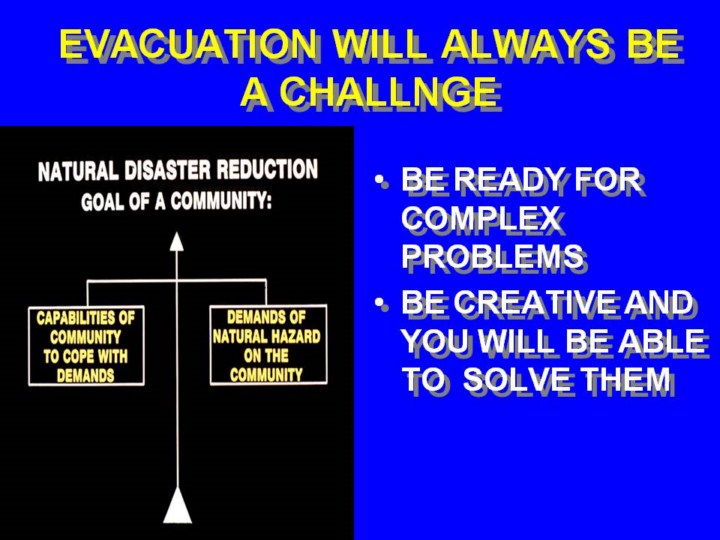 EVACUATION WILL ALWAYS BE A CHALLNGE

NATURAL DISASTER REDUCTION GOAL OF A COMMUNITY:

CAPABILITIES OF COMMUNITY TO COPE WITH DEMANDS

DEMANDS OF NATURAL HAZARD ON THE COMMUNITY

• BE READY FOR COMPLEX PROBLEMS
• BE CREATIVE AND YOU WILL BE ABLE TO SOLVE THEM